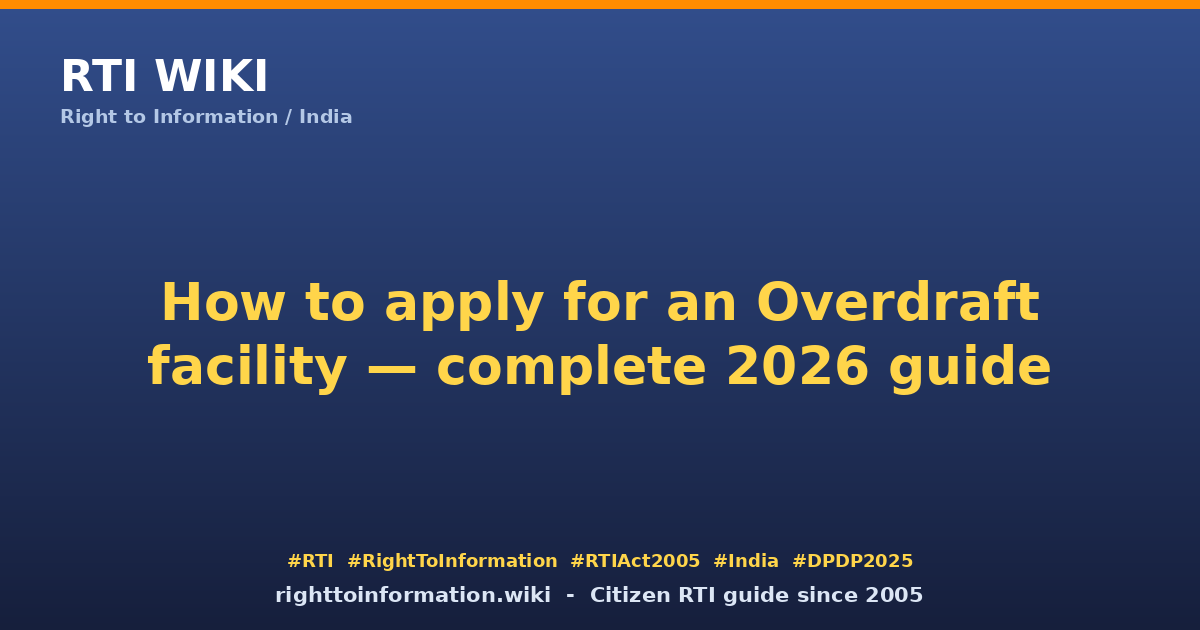 RTI WIKI
Right to Information / India

How to apply for an Overdraft facility — complete 2026 guide

#RTI #RightToInformation #RTIAct2005 #India #DPDP2025
righttoinformation.wiki - Citizen RTI guide since 2005